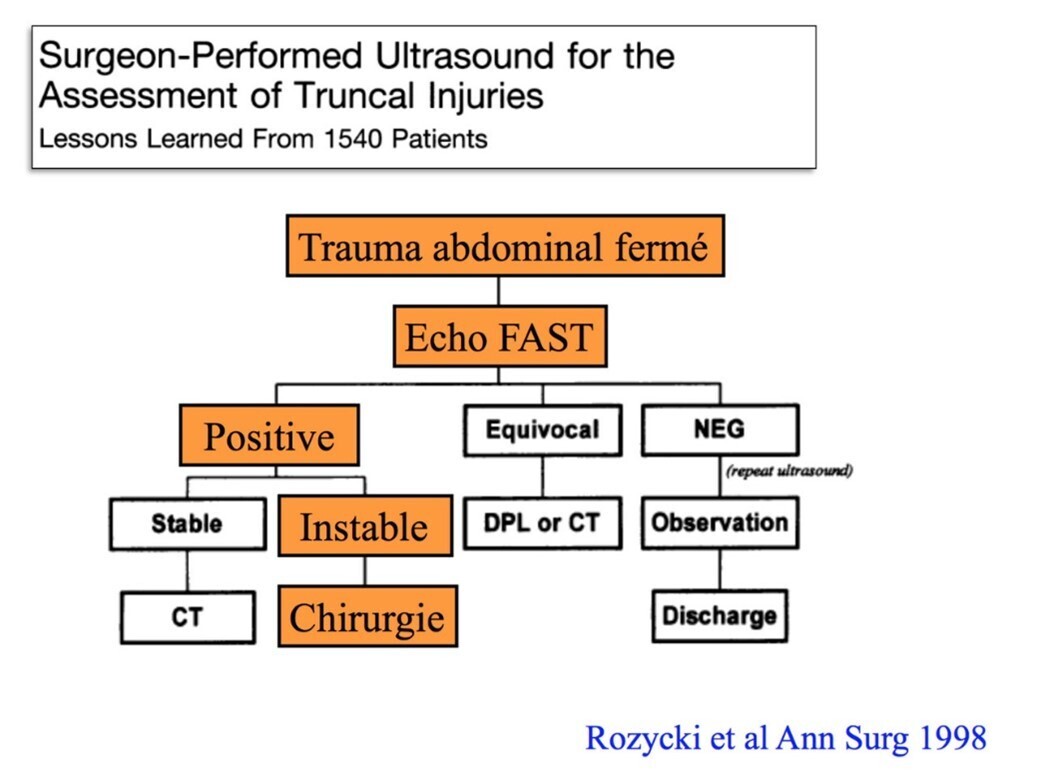 Surgeon-Performed Ultrasound for the Assessment of Truncal Injuries
Lessons Learned From 1540 Patients

Trauma abdominal fermé

Echo FAST

Positive

Equivocal

NEG

(repeat ultrasound)

Stable

Instable

DPL or CT

Observation

CT

Chirurgie

Discharge

Rozycki et al Ann Surg 1998